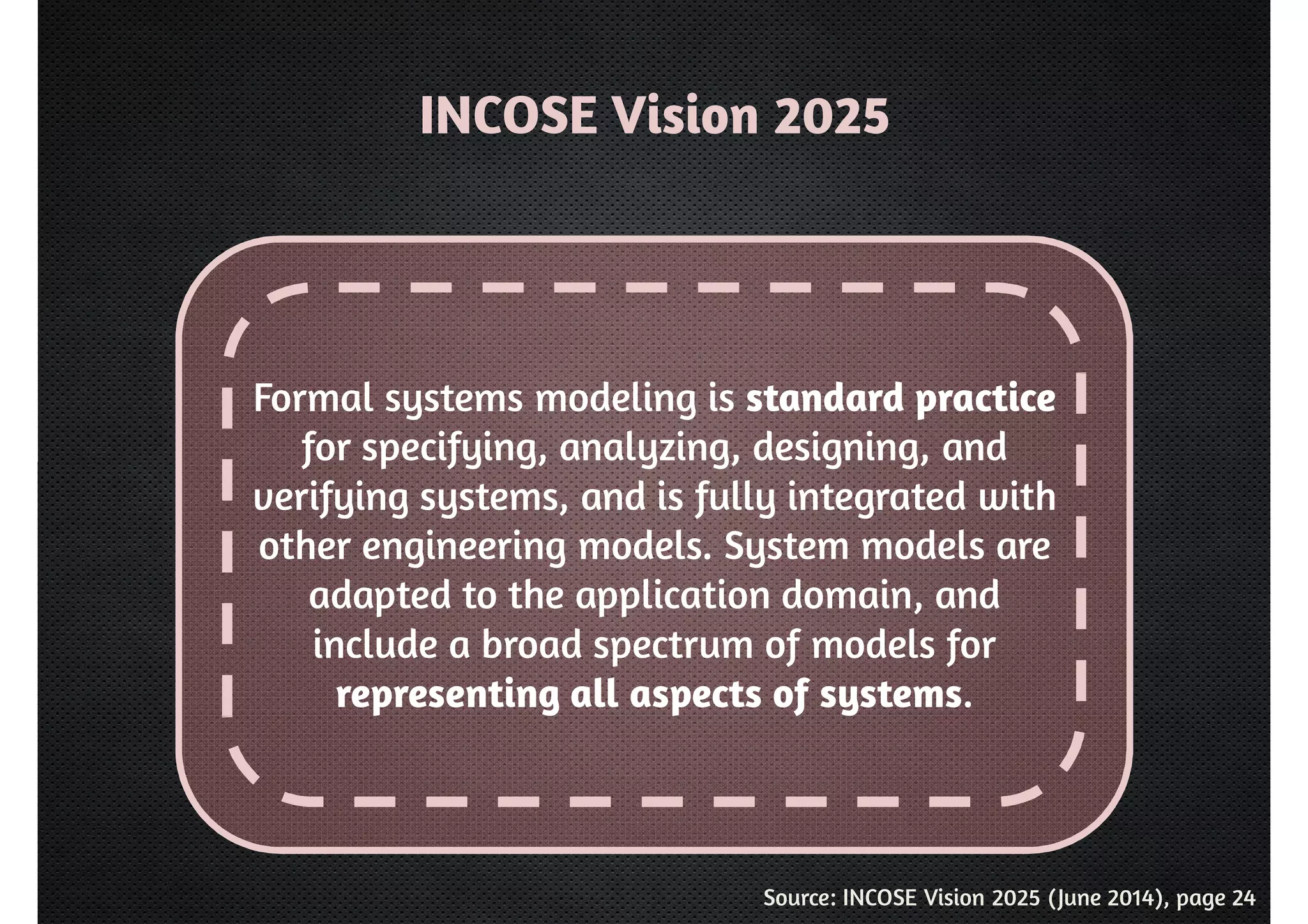 INCOSE Vision 2025

Formal systems modeling is standard practice for specifying, analyzing, designing, and verifying systems, and is fully integrated with other engineering models. System models are adapted to the application domain, and include a broad spectrum of models for representing all aspects of systems.

Source: INCOSE Vision 2025 (June 2014), page 24